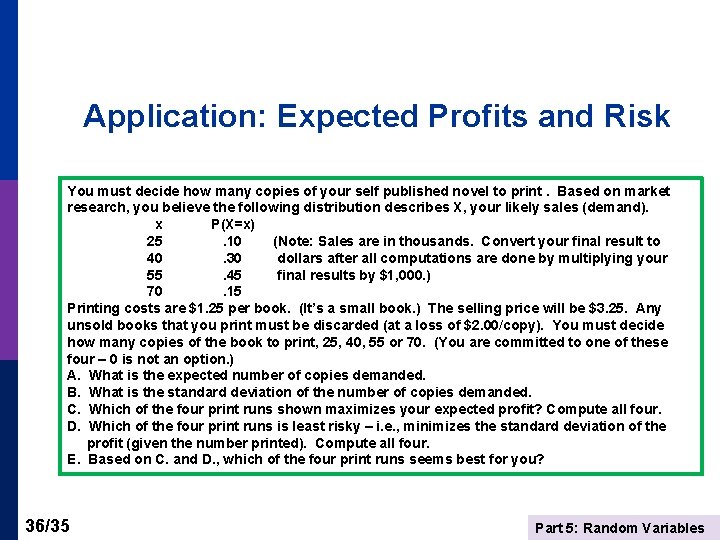 Application: Expected Profits and Risk

You must decide how many copies of your self published novel to print . Based on market research, you believe the following distribution describes X, your likely sales (demand).

| x | P(X=x) |
|---|---|
| 25 | .10 |
| 40 | .30 |
| 55 | .45 |
| 70 | .15 |

(Note: Sales are in thousands. Convert your final result to dollars after all computations are done by multiplying your final results by $1,000.)

Printing costs are $1.25 per book. (It's a small book.) The selling price will be $3.25. Any unsold books that you print must be discarded (at a loss of $2.00/copy). You must decide how many copies of the book to print, 25, 40, 55 or 70. (You are committed to one of these four – 0 is not an option.)

A. What is the expected number of copies demanded.
B. What is the standard deviation of the number of copies demanded.
C. Which of the four print runs shown maximizes your expected profit? Compute all four.
D. Which of the four print runs is least risky – i.e., minimizes the standard deviation of the profit (given the number printed). Compute all four.
E. Based on C. and D., which of the four print runs seems best for you?

36/35

Part 5: Random Variables